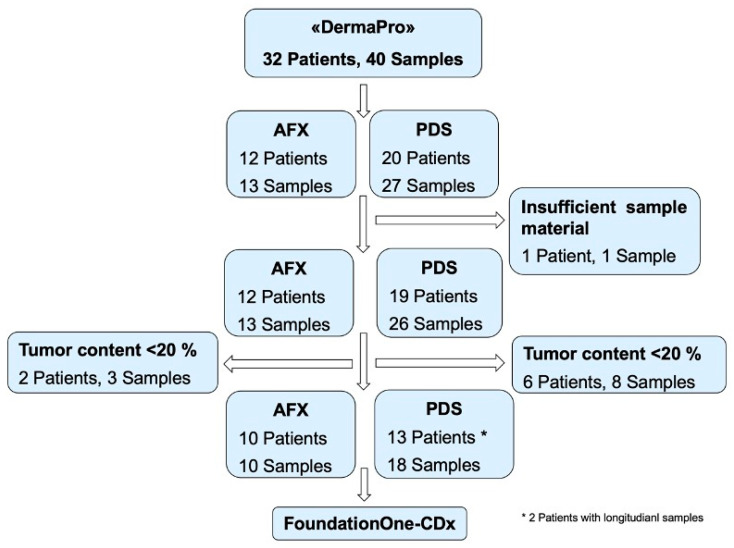 «DermaPro»
32 Patients, 40 Samples

AFX
12 Patients
13 Samples

PDS
20 Patients
27 Samples

Insufficient sample material
1 Patient, 1 Sample

AFX
12 Patients
13 Samples

PDS
19 Patients
26 Samples

Tumor content <20 %
2 Patients, 3 Samples

Tumor content <20 %
6 Patients, 8 Samples

AFX
10 Patients
10 Samples

PDS
13 Patients *
18 Samples

FoundationOne-CDx

* 2 Patients with longitudianl samples